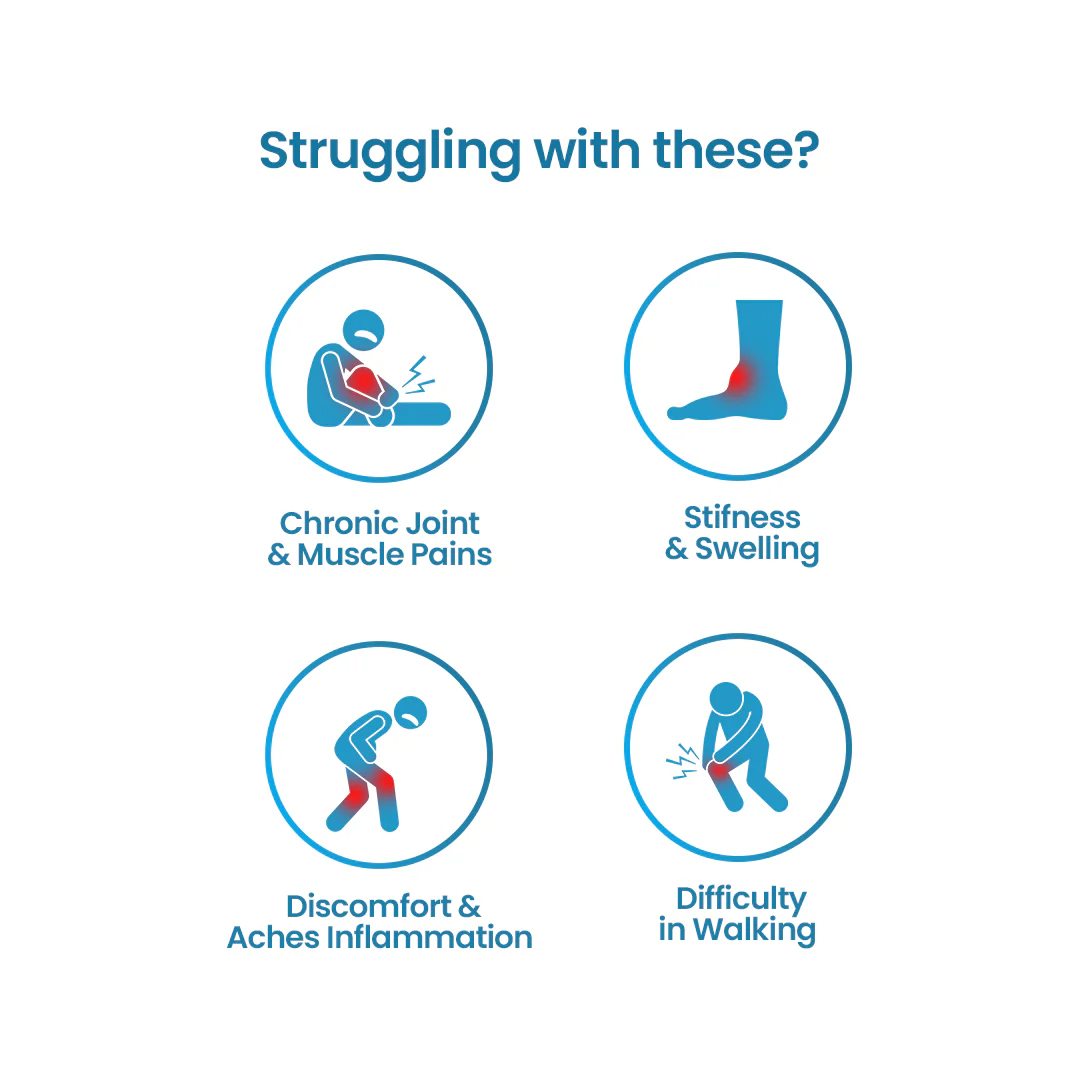 Struggling with these?

Chronic Joint & Muscle Pains

Stifness & Swelling

Discomfort & Aches Inflammation

Difficulty in Walking